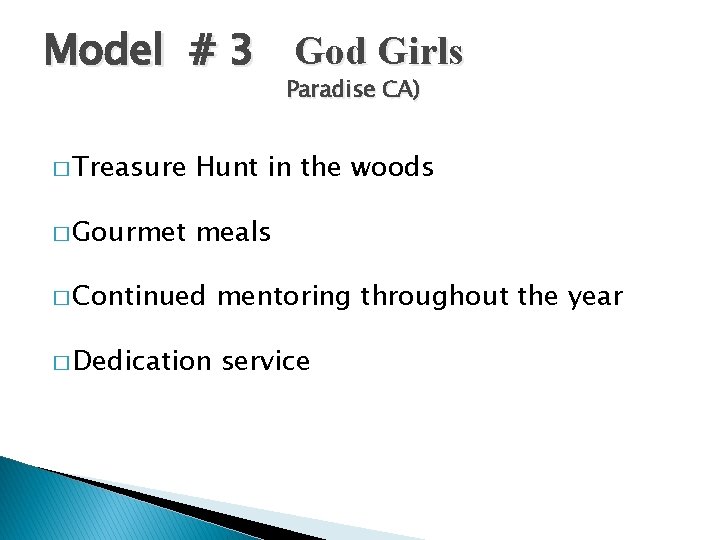 Model # 3 God Girls
Paradise CA)

□ Treasure Hunt in the woods

□ Gourmet meals

□ Continued mentoring throughout the year

□ Dedication service